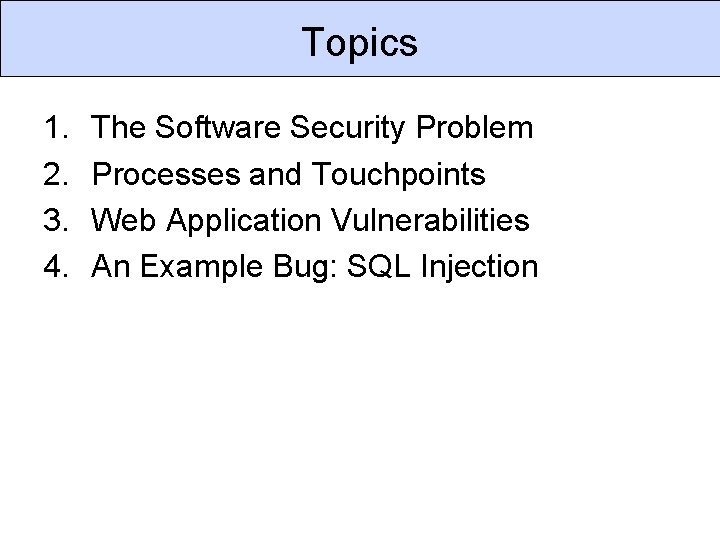 Topics

1. The Software Security Problem
2. Processes and Touchpoints
3. Web Application Vulnerabilities
4. An Example Bug: SQL Injection